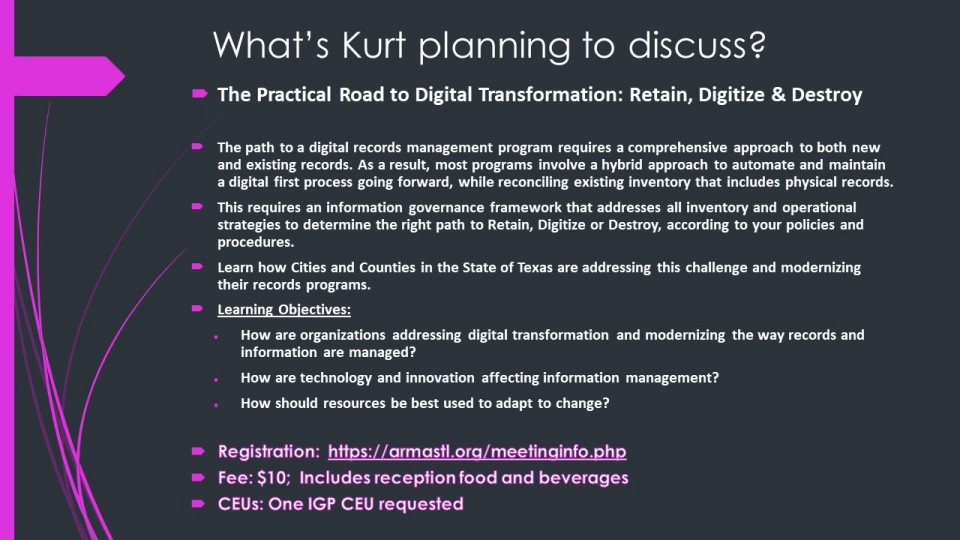 What's Kurt planning to discuss?

The Practical Road to Digital Transformation: Retain, Digitize & Destroy

The path to a digital records management program requires a comprehensive approach to both new and existing records. As a result, most programs involve a hybrid approach to automate and maintain a digital first process going forward, while reconciling existing inventory that includes physical records.

This requires an information governance framework that addresses all inventory and operational strategies to determine the right path to Retain, Digitize or Destroy, according to your policies and procedures.

Learn how Cities and Counties in the State of Texas are addressing this challenge and modernizing their records programs.

Learning Objectives:

How are organizations addressing digital transformation and modernizing the way records and information are managed?

How are technology and innovation affecting information management?

How should resources be best used to adapt to change?

Registration: https://armastl.org/meetinginfo.php

Fee: $10; Includes reception food and beverages

CEUs: One IGP CEU requested